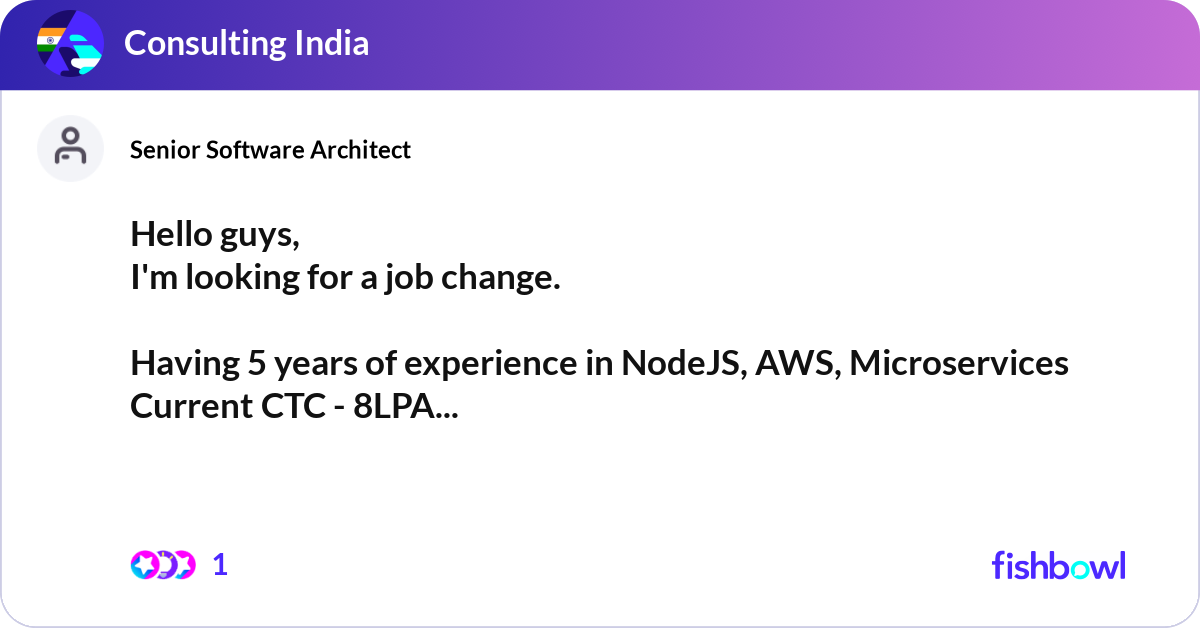 Consulting India

Senior Software Architect

Hello guys,
I'm looking for a job change.

Having 5 years of experience in NodeJS, AWS, Microservices
Current CTC - 8LPA...

1

fishbowl